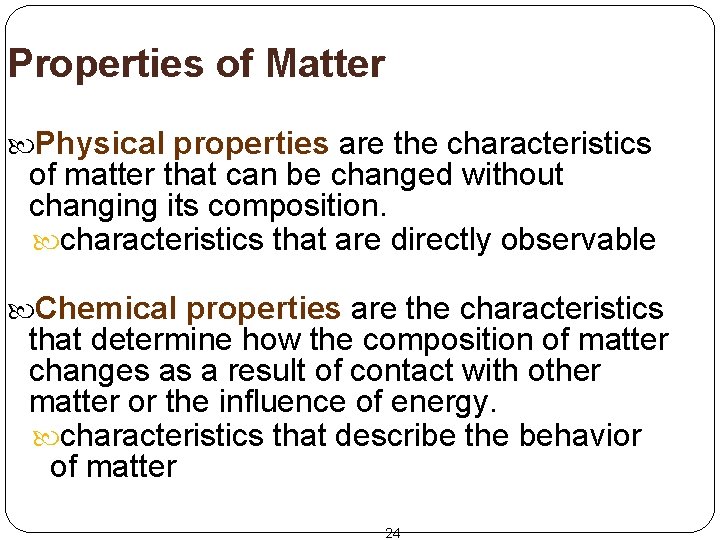 Properties of Matter

Physical properties are the characteristics of matter that can be changed without changing its composition.

characteristics that are directly observable

Chemical properties are the characteristics that determine how the composition of matter changes as a result of contact with other matter or the influence of energy.

characteristics that describe the behavior of matter

24